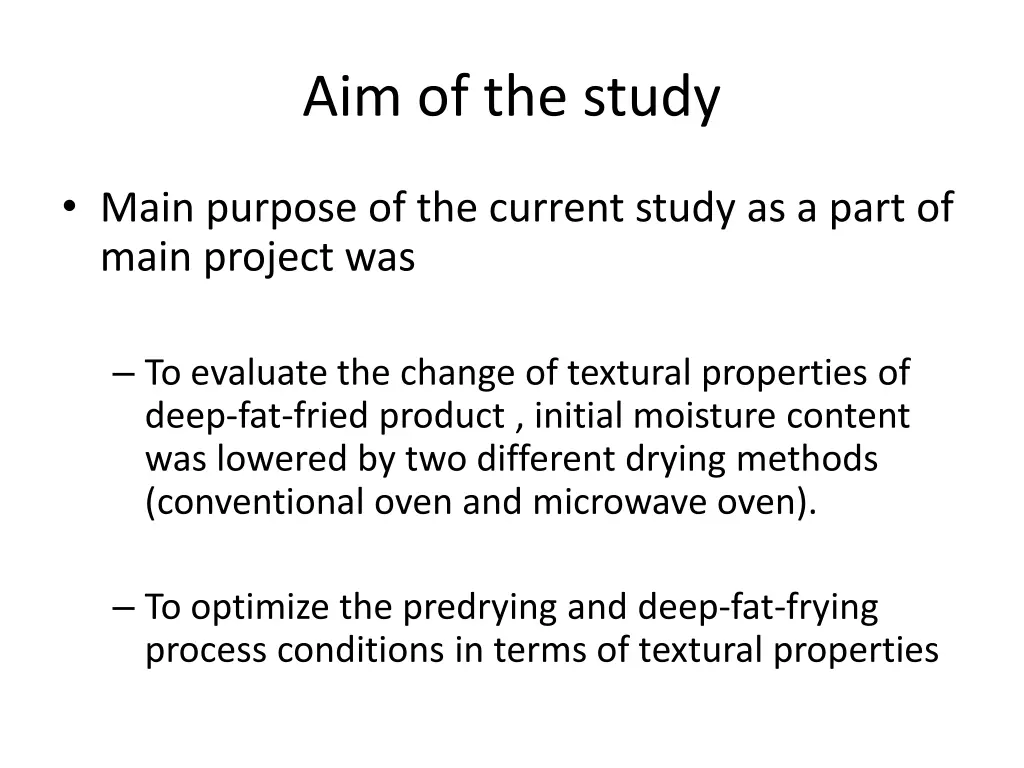 Aim of the study

• Main purpose of the current study as a part of main project was

– To evaluate the change of textural properties of deep-fat-fried product , initial moisture content was lowered by two different drying methods (conventional oven and microwave oven).

– To optimize the predrying and deep-fat-frying process conditions in terms of textural properties